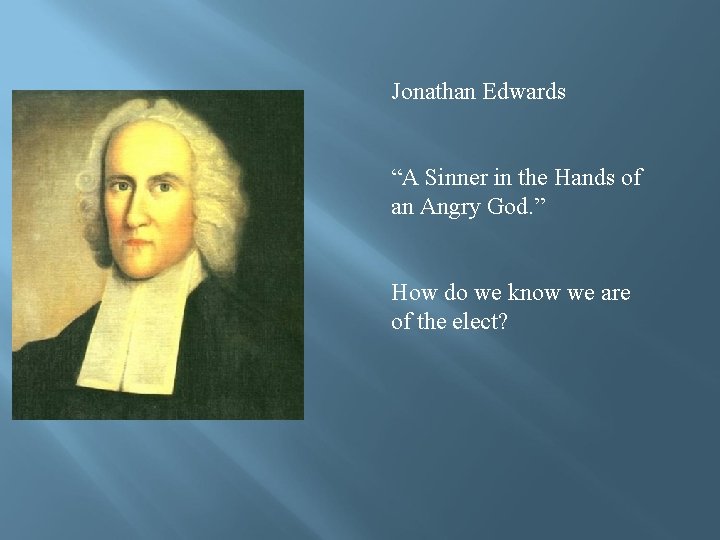 Jonathan Edwards

“A Sinner in the Hands of an Angry God.”

How do we know we are of the elect?